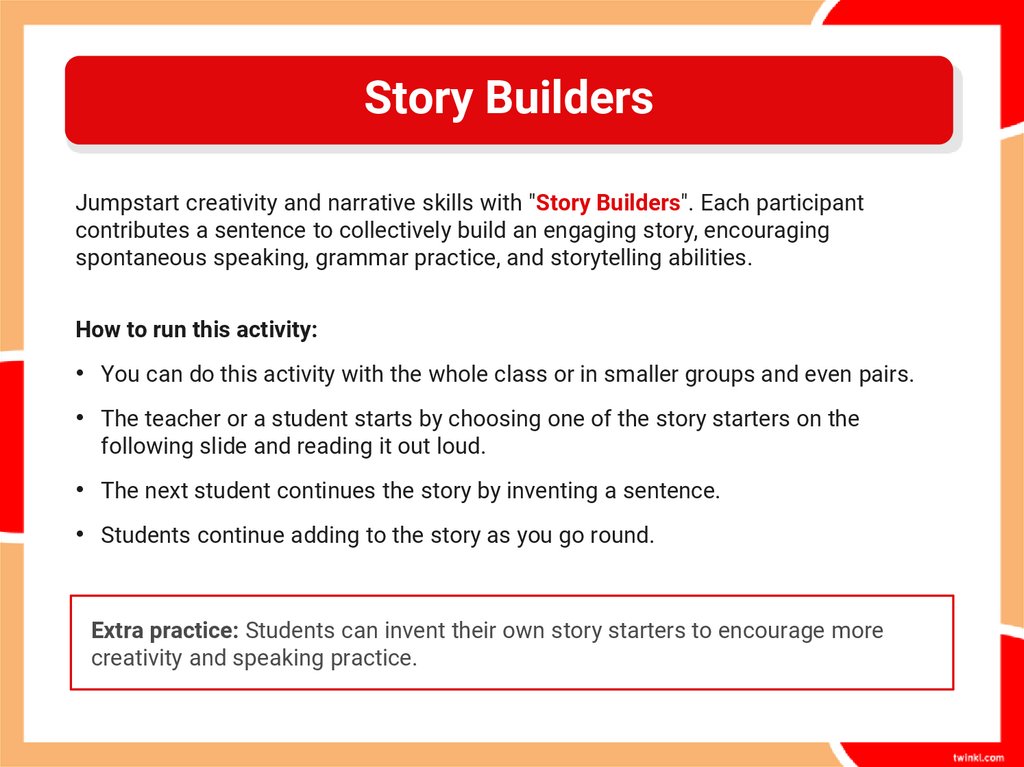 Story Builders

Jumpstart creativity and narrative skills with "Story Builders". Each participant contributes a sentence to collectively build an engaging story, encouraging spontaneous speaking, grammar practice, and storytelling abilities.

How to run this activity:

• You can do this activity with the whole class or in smaller groups and even pairs.

• The teacher or a student starts by choosing one of the story starters on the following slide and reading it out loud.

• The next student continues the story by inventing a sentence.

• Students continue adding to the story as you go round.

Extra practice: Students can invent their own story starters to encourage more creativity and speaking practice.

twinkl.com